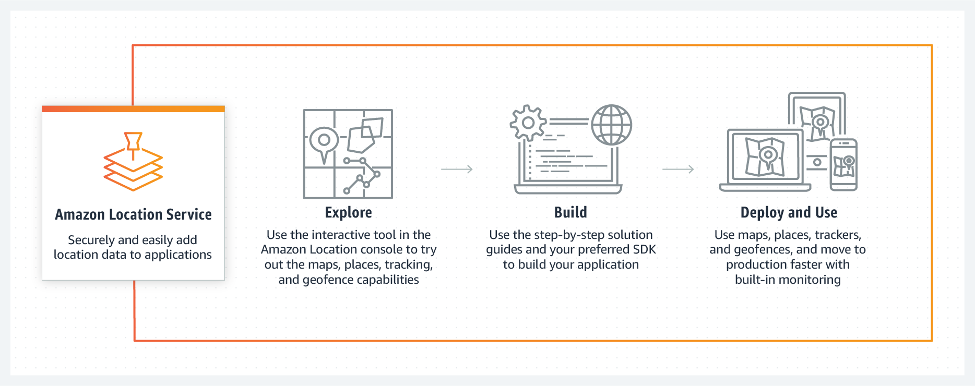 Amazon Location Service

Securely and easily add location data to applications

Explore

Use the interactive tool in the Amazon Location console to try out the maps, places, tracking, and geofence capabilities

Build

Use the step-by-step solution guides and your preferred SDK to build your application

Deploy and Use

Use maps, places, trackers, and geofences, and move to production faster with built-in monitoring